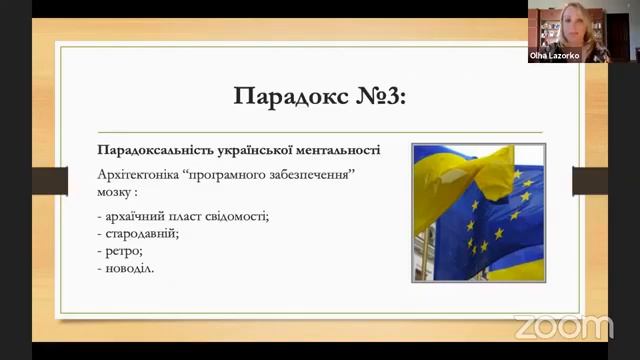 Olha Lazorko

Парадокс №3:

Парадоксальність української ментальності

Архітектоніка “програмного забезпечення” мозку :

- архаїчний пласт свідомості;
- стародавній;
- ретро;
- новоділ.

zoom